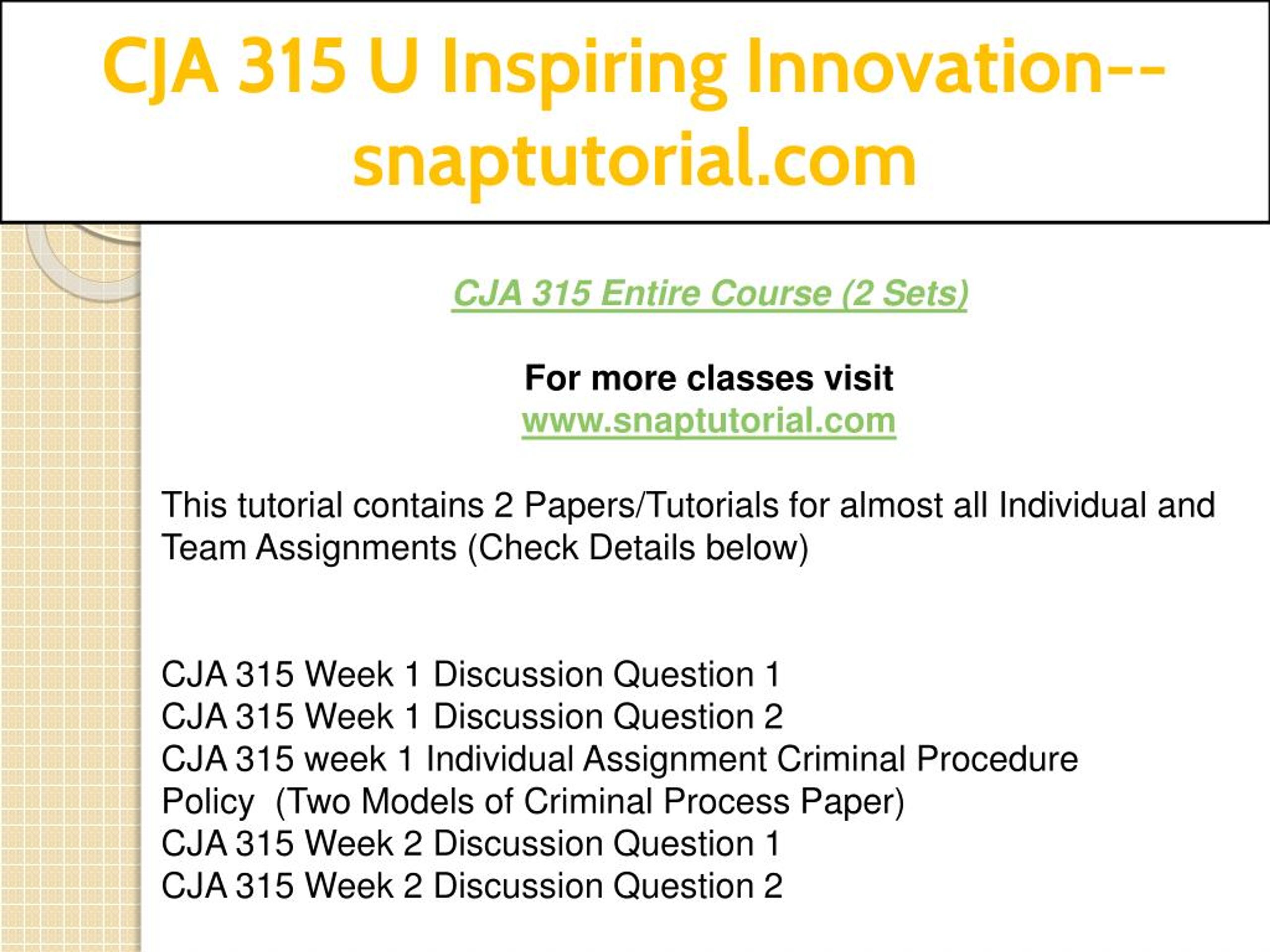 CJA 315 U Inspiring Innovation--snaptutorial.com

CJA 315 Entire Course (2 Sets)

For more classes visit
www.snaptutorial.com

This tutorial contains 2 Papers/Tutorials for almost all Individual and Team Assignments (Check Details below)

CJA 315 Week 1 Discussion Question 1
CJA 315 Week 1 Discussion Question 2
CJA 315 week 1 Individual Assignment Criminal Procedure Policy (Two Models of Criminal Process Paper)
CJA 315 Week 2 Discussion Question 1
CJA 315 Week 2 Discussion Question 2